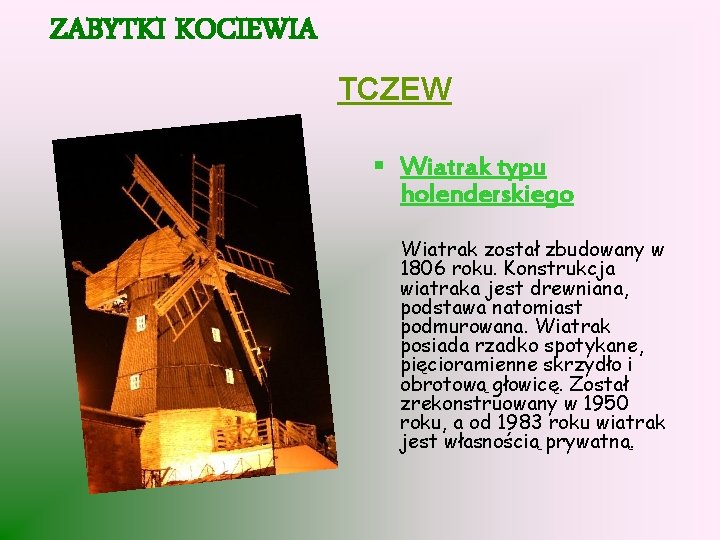 ZABYTKI KOCIEWIA

TCZEW

▪ Wiatrak typu holenderskiego

Wiatrak został zbudowany w 1806 roku. Konstrukcja wiatraka jest drewniana, podstawa natomiast podmurowana. Wiatrak posiada rzadko spotykane, pięcioramienne skrzydło i obrotową głowicę. Został zrekonstruowany w 1950 roku, a od 1983 roku wiatrak jest własnością prywatną.